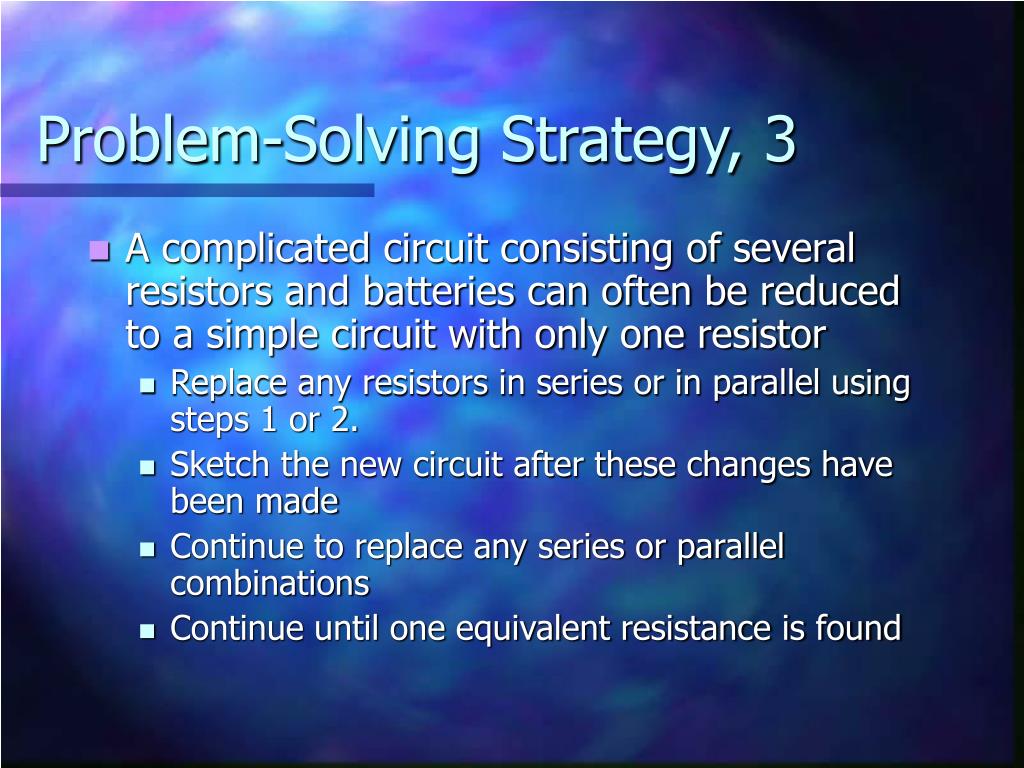 Problem-Solving Strategy, 3

A complicated circuit consisting of several resistors and batteries can often be reduced to a simple circuit with only one resistor

Replace any resistors in series or in parallel using steps 1 or 2.

Sketch the new circuit after these changes have been made

Continue to replace any series or parallel combinations

Continue until one equivalent resistance is found